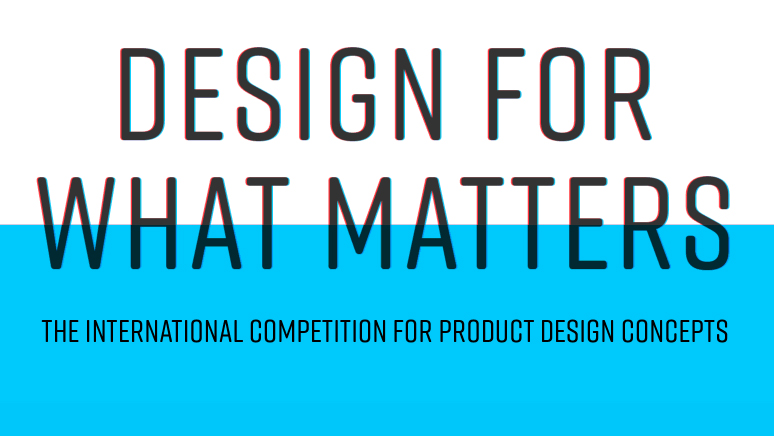 DESIGN FOR WHAT MATTERS

THE INTERNATIONAL COMPETITION FOR PRODUCT DESIGN CONCEPTS